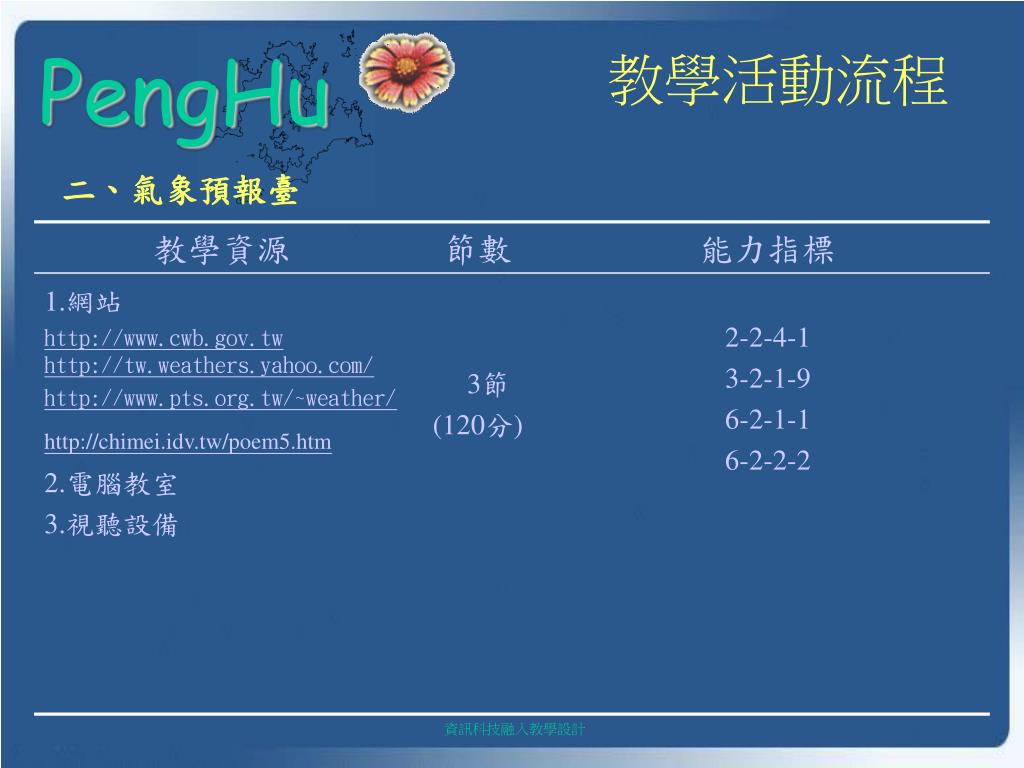 PengHu

教學活動流程

二、氣象預報臺

| 教學資源 | 節數 | 能力指標 |
|---|---|---|
| 1.網站 http://www.cwb.gov.tw http://tw.weathers.yahoo.com/ http://www.pts.org.tw/~weather/ http://chimei.idv.tw/poem5.htm 2.電腦教室 3.視聽設備 | 3節 (120分) | 2-2-4-1 3-2-1-9 6-2-1-1 6-2-2-2 |

資訊科技融入教學設計